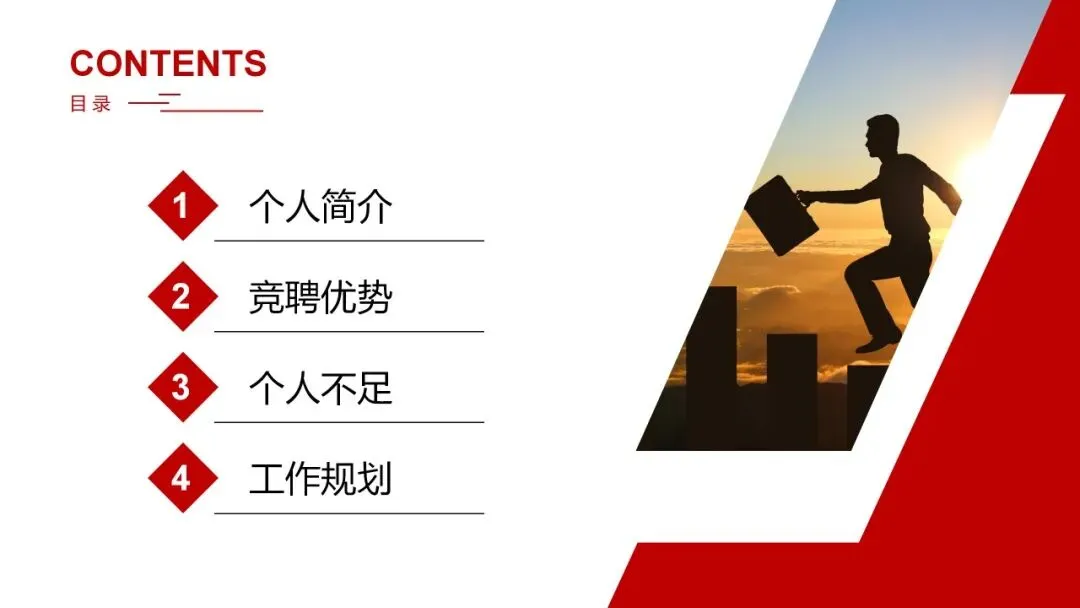 CONTENTS
目录

1 个人简介

2 竞聘优势

3 个人不足

4 工作规划